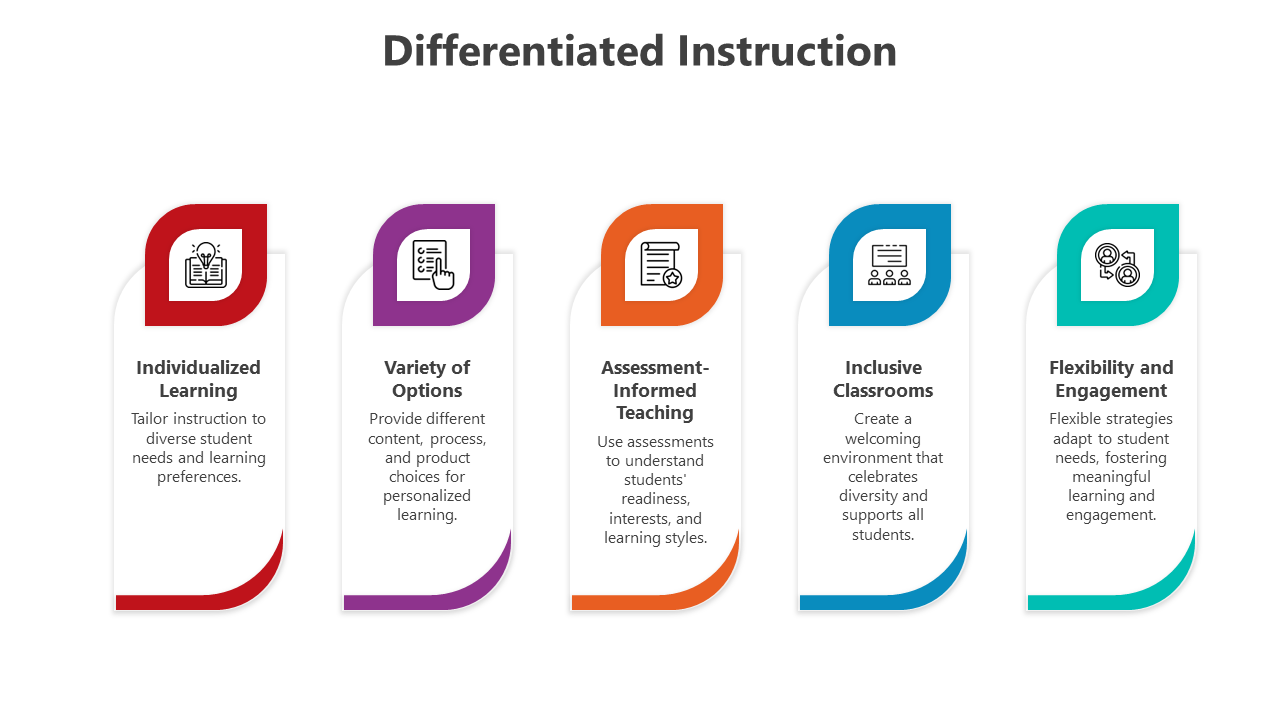 Differentiated Instruction

Individualized Learning
Tailor instruction to diverse student needs and learning preferences.

Variety of Options
Provide different content, process, and product choices for personalized learning.

Assessment-Informed Teaching
Use assessments to understand students' readiness, interests, and learning styles.

Inclusive Classrooms
Create a welcoming environment that celebrates diversity and supports all students.

Flexibility and Engagement
Flexible strategies adapt to student needs, fostering meaningful learning and engagement.